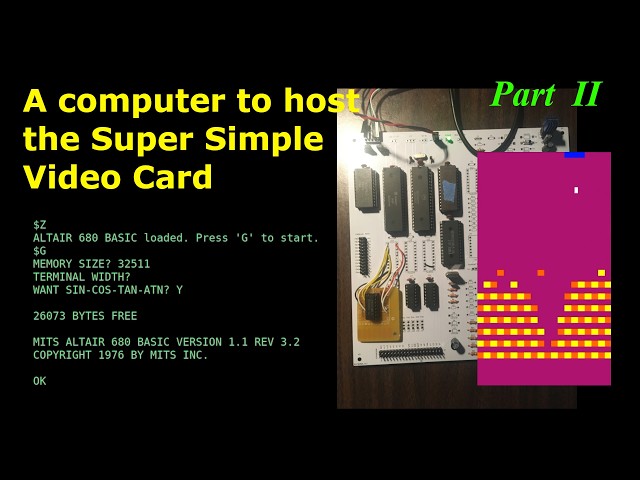 A computer to host the Super Simple Video Card

Part II

$Z
ALTAIR 680 BASIC loaded. Press 'G' to start.
$G
MEMORY SIZE? 32511
TERMINAL WIDTH?
WANT SIN-COS-TAN-ATN? Y

26073 BYTES FREE

MITS ALTAIR 680 BASIC VERSION 1.1 REV 3.2
COPYRIGHT 1976 BY MITS INC.

OK